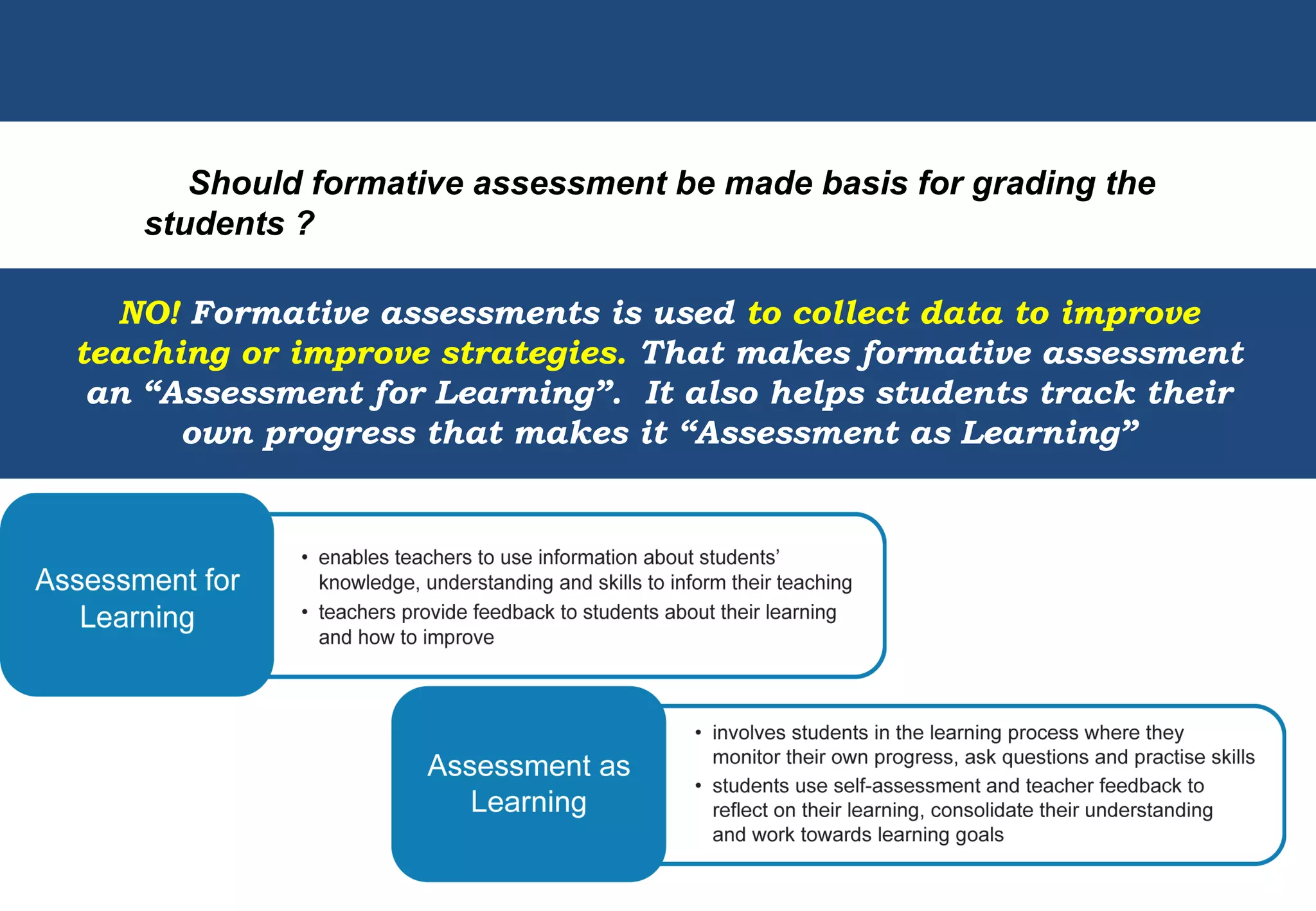 Should formative assessment be made basis for grading the students ?

NO! Formative assessments is used to collect data to improve teaching or improve strategies. That makes formative assessment an “Assessment for Learning”. It also helps students track their own progress that makes it “Assessment as Learning”

Assessment for Learning

• enables teachers to use information about students’ knowledge, understanding and skills to inform their teaching
• teachers provide feedback to students about their learning and how to improve

Assessment as Learning

• involves students in the learning process where they monitor their own progress, ask questions and practise skills
• students use self-assessment and teacher feedback to reflect on their learning, consolidate their understanding and work towards learning goals